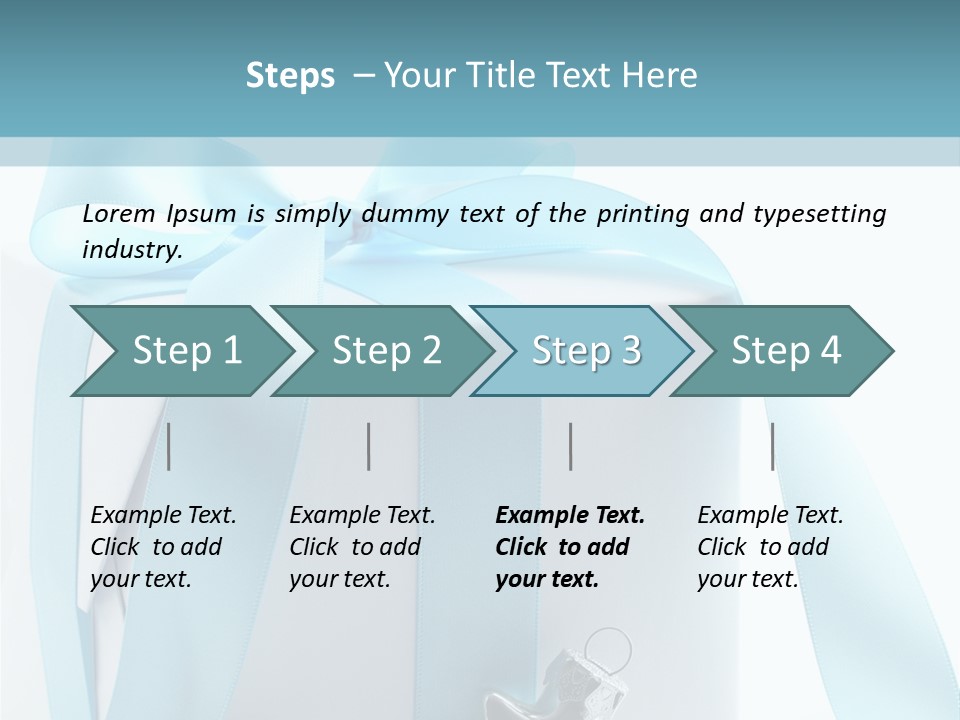 Steps – Your Title Text Here

Lorem Ipsum is simply dummy text of the printing and typesetting industry.

Step 1

Step 2

Step 3

Step 4

Example Text. Click to add your text.

Example Text. Click to add your text.

Example Text. Click to add your text.

Example Text. Click to add your text.